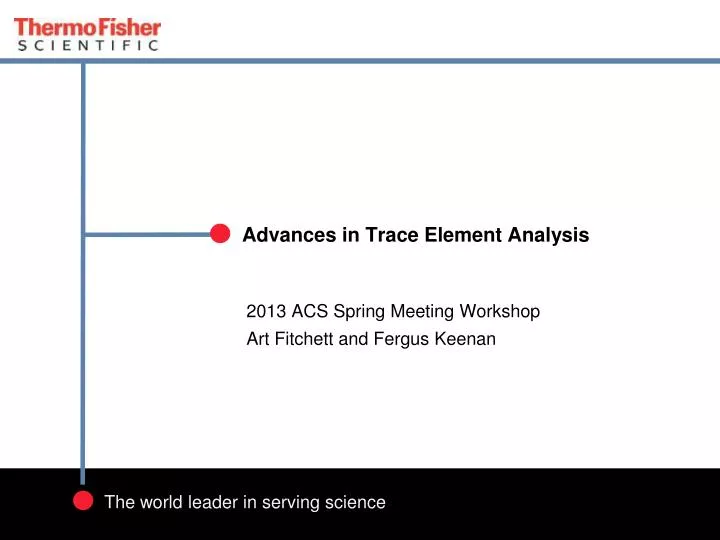 ThermoFisher
SCIENTIFIC

Advances in Trace Element Analysis

2013 ACS Spring Meeting Workshop
Art Fitchett and Fergus Keenan

The world leader in serving science